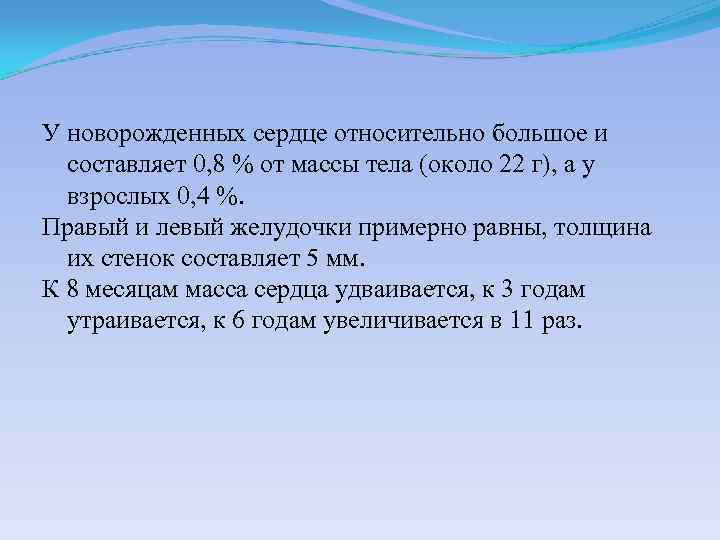 У новорожденных сердце относительно большое и составляет 0,8 % от массы тела (около 22 г), а у взрослых 0,4 %.

Правый и левый желудочки примерно равны, толщина их стенок составляет 5 мм.

К 8 месяцам масса сердца удваивается, к 3 годам утраивается, к 6 годам увеличивается в 11 раз.